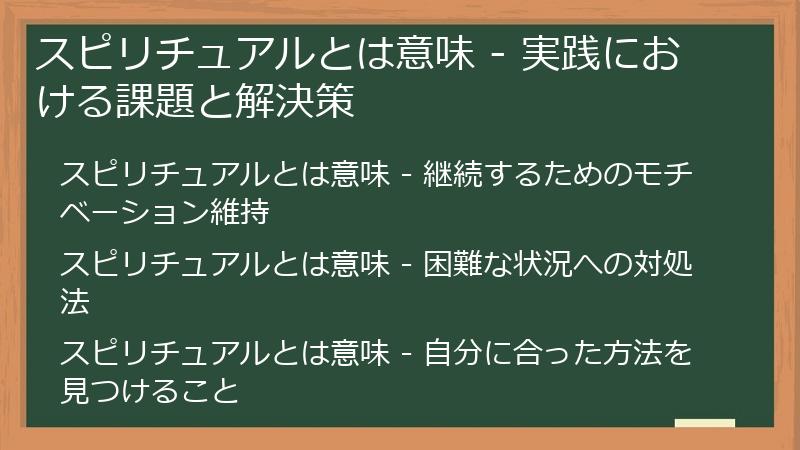 スピリチュアルとは意味 - 実践における課題と解決策

スピリチュアルとは意味 - 継続するためのモチベーション維持

スピリチュアルとは意味 - 困難な状況への対処法

スピリチュアルとは意味 - 自分に合った方法を見つけること